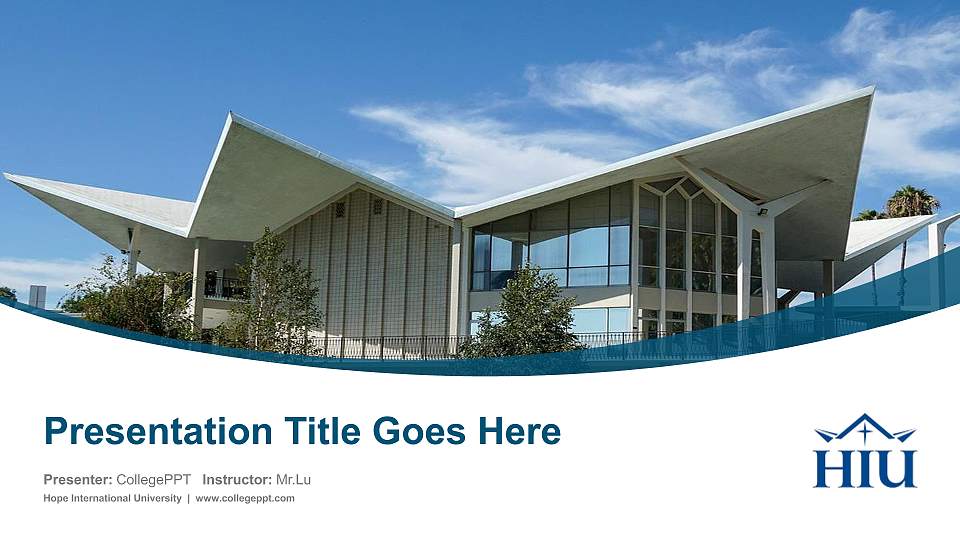 Presentation Title Goes Here

Presenter: CollegePPT Instructor: Mr.Lu

Hope International University | www.collegeppt.com

HIU